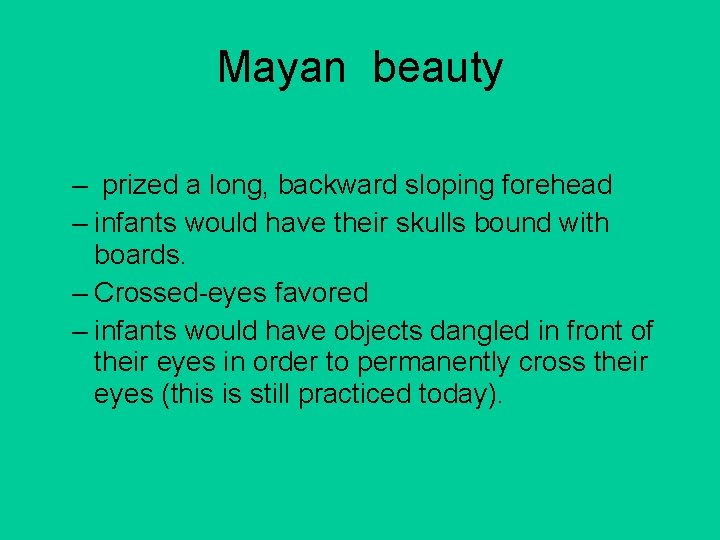 Mayan beauty

– prized a long, backward sloping forehead
– infants would have their skulls bound with boards.
– Crossed-eyes favored
– infants would have objects dangled in front of their eyes in order to permanently cross their eyes (this is still practiced today).